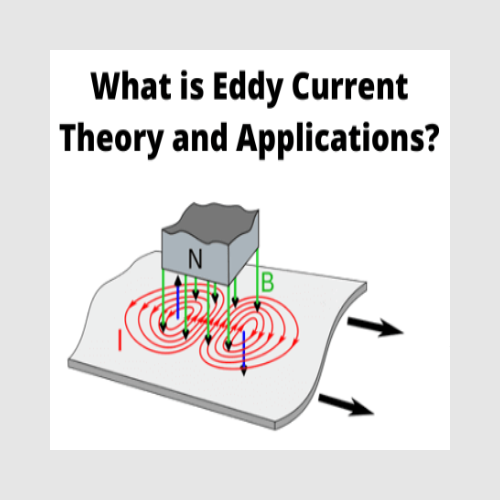 What is Eddy Current Theory and Applications?

N

B

I